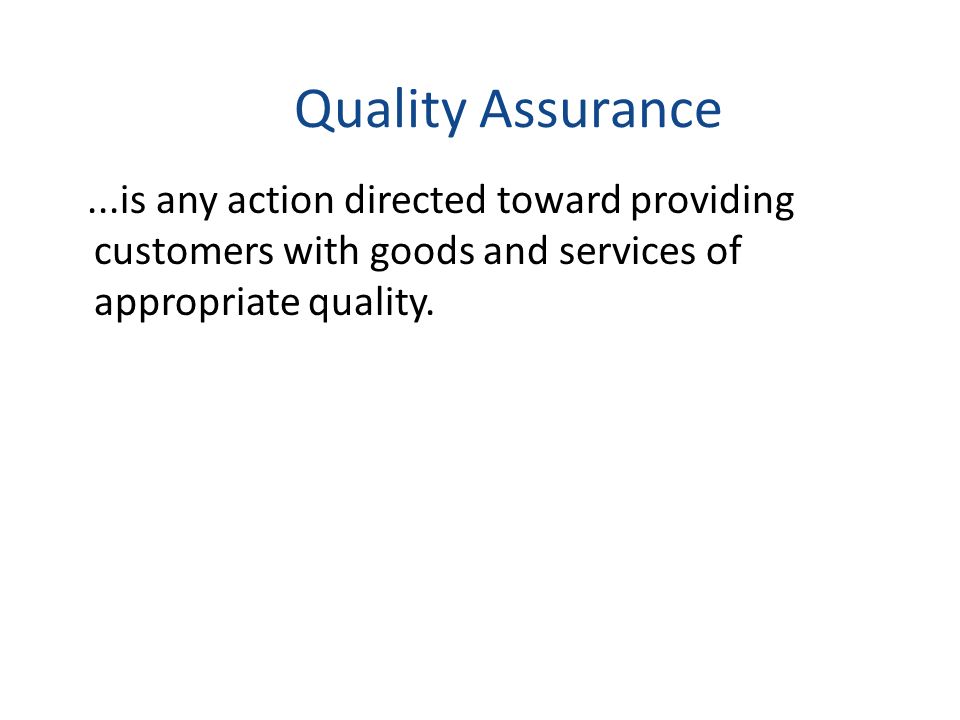 Quality Assurance

...is any action directed toward providing customers with goods and services of appropriate quality.